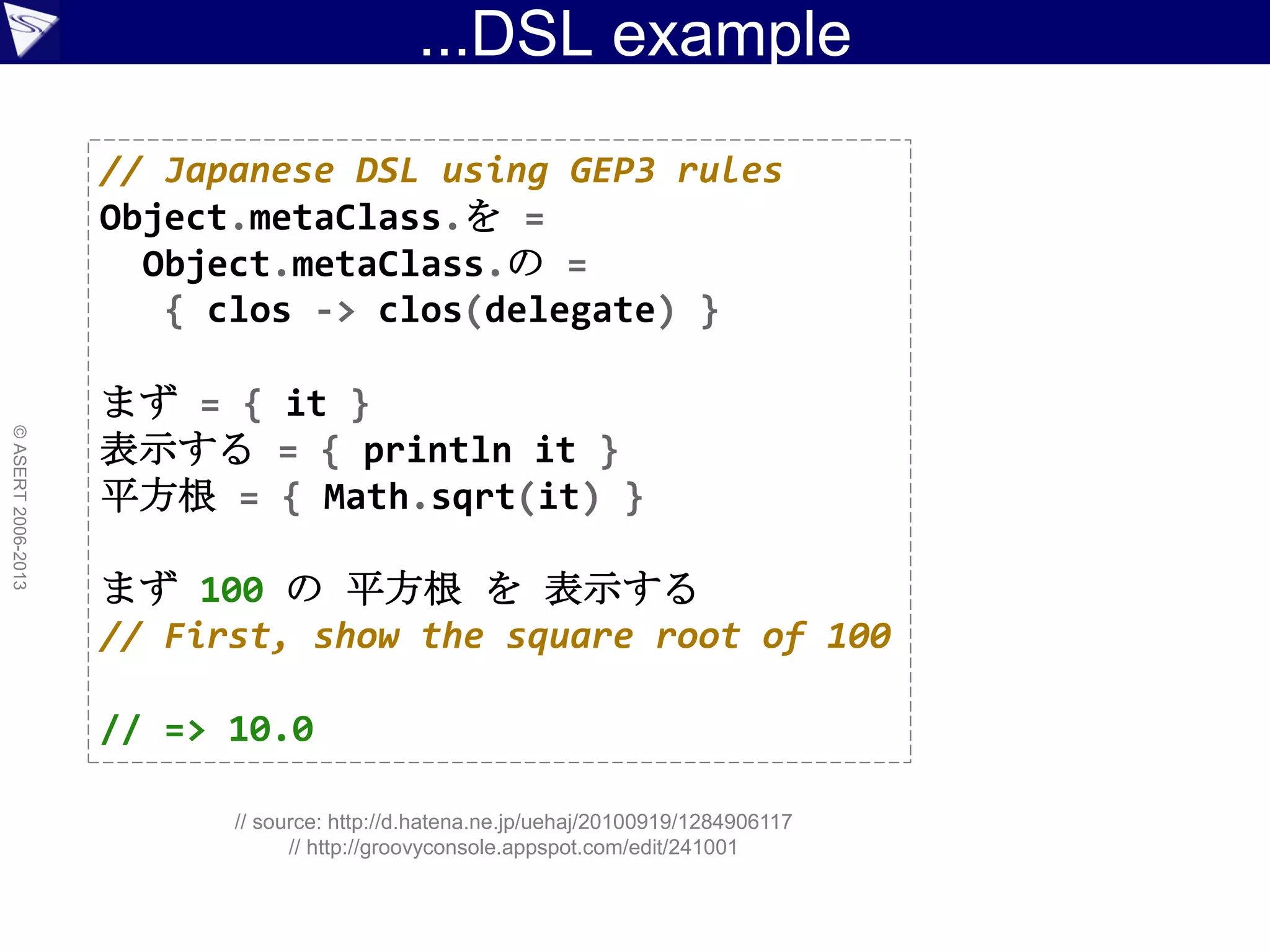 ...DSL example

© ASERT 2006-2013

// Japanese DSL using GEP3 rules
Object.metaClass.を =
  Object.metaClass.の =
   { clos -> clos(delegate) }

まず = { it }
表示する = { println it }
平方根 = { Math.sqrt(it) }

まず 100 の 平方根 を 表示する
// First, show the square root of 100

// => 10.0

// source: http://d.hatena.ne.jp/uehaj/20100919/1284906117
// http://groovyconsole.appspot.com/edit/241001